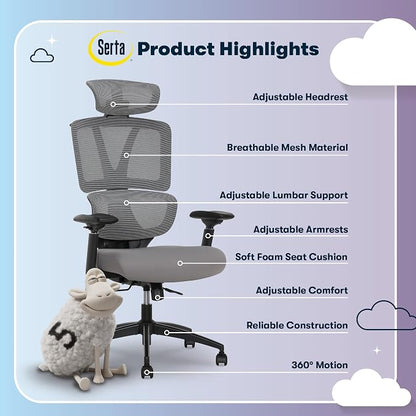 Serta Product Highlights

Adjustable Headrest

Breathable Mesh Material

Adjustable Lumbar Support

Adjustable Armrests

Soft Foam Seat Cushion

Adjustable Comfort

Reliable Construction

360° Motion

5